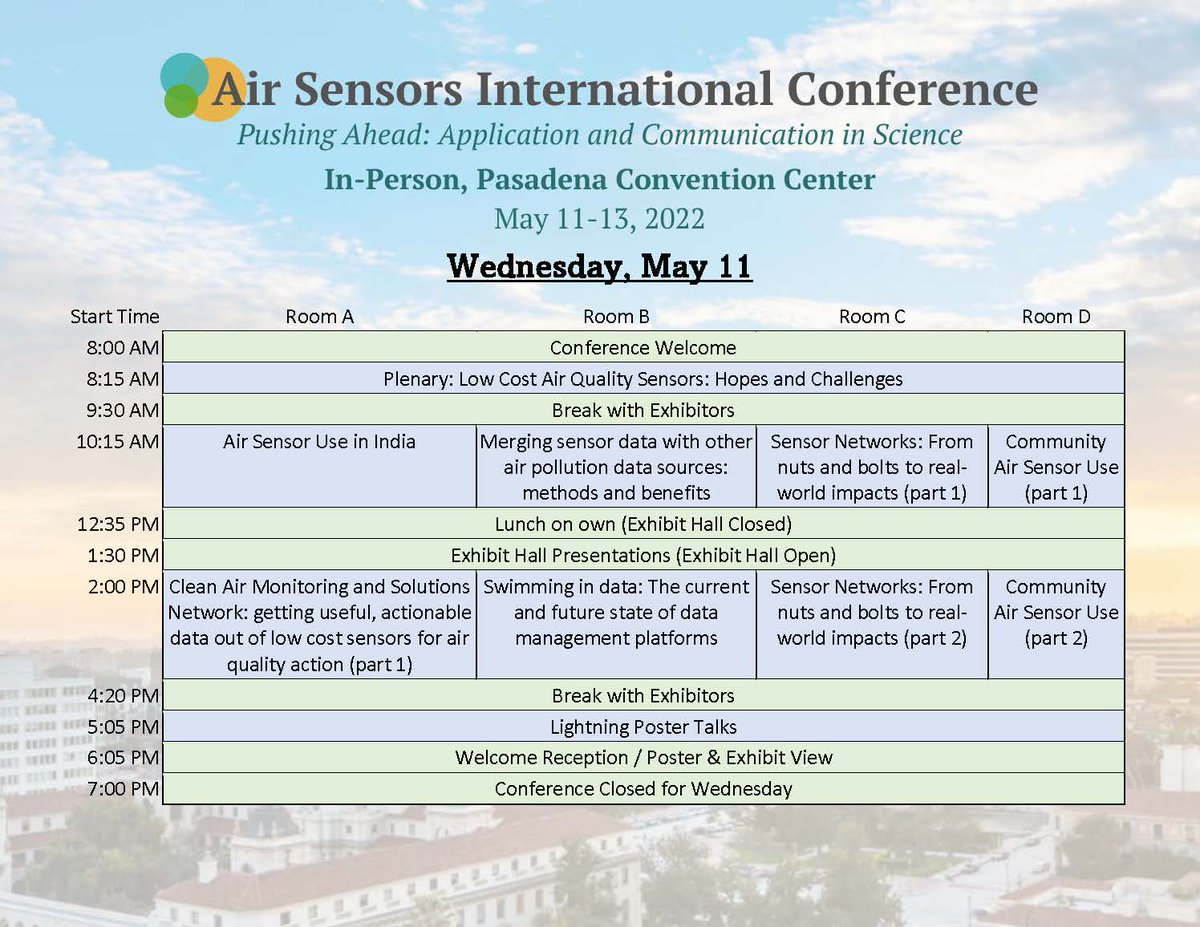 Air Sensors International Conference
Pushing Ahead: Application and Communication in Science
In-Person, Pasadena Convention Center
May 11-13, 2022

Wednesday, May 11

| Start Time | Room A | Room B | Room C | Room D |
|---|---|---|---|---|
| 8:00 AM | Conference Welcome | | | |
| 8:15 AM | Plenary: Low Cost Air Quality Sensors: Hopes and Challenges | | | |
| 9:30 AM | Break with Exhibitors | | | |
| 10:15 AM | Air Sensor Use in India | Merging sensor data with other air pollution data sources: methods and benefits | Sensor Networks: From nuts and bolts to real-world impacts (part 1) | Community Air Sensor Use (part 1) |
| 12:35 PM | Lunch on own (Exhibit Hall Closed) | | | |
| 1:30 PM | Exhibit Hall Presentations (Exhibit Hall Open) | | | |
| 2:00 PM | Clean Air Monitoring and Solutions Network: getting useful, actionable data out of low cost sensors for air quality action (part 1) | Swimming in data: The current and future state of data management platforms | Sensor Networks: From nuts and bolts to real-world impacts (part 2) | Community Air Sensor Use (part 2) |
| 4:20 PM | Break with Exhibitors | | | |
| 5:05 PM | Lightning Poster Talks | | | |
| 6:05 PM | Welcome Reception / Poster & Exhibit View | | | |
| 7:00 PM | Conference Closed for Wednesday | | | |